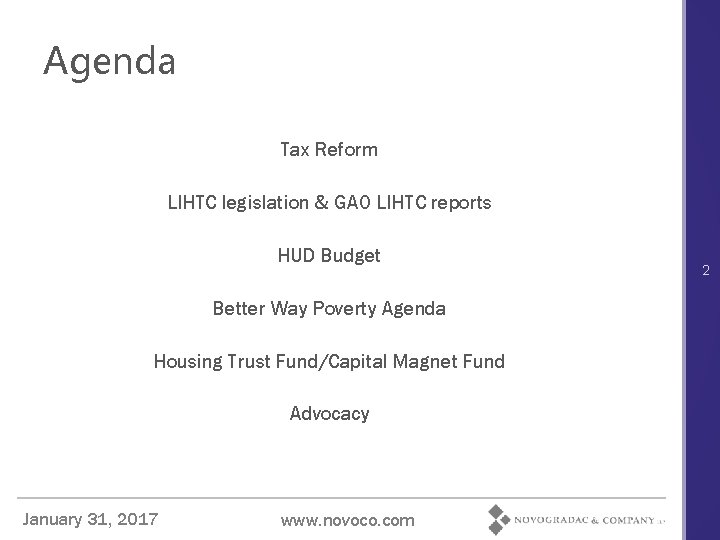 Agenda

Tax Reform

LIHTC legislation & GAO LIHTC reports

HUD Budget

Better Way Poverty Agenda

Housing Trust Fund/Capital Magnet Fund

Advocacy

2

January 31, 2017

www.novoco.com

NOVOGRADAC & COMPANY LLP